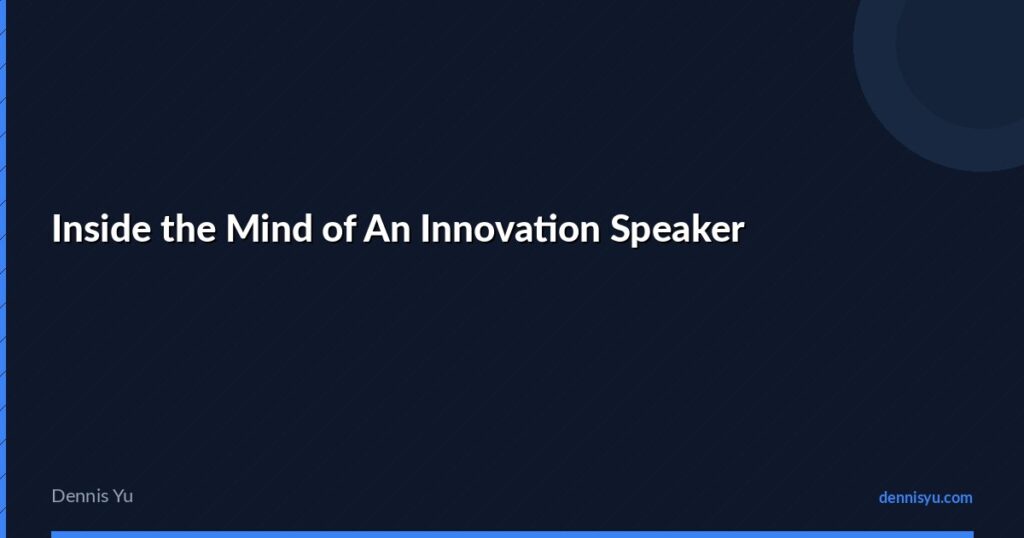 Inside the Mind of An Innovation Speaker

Dennis Yu

dennisyu.com